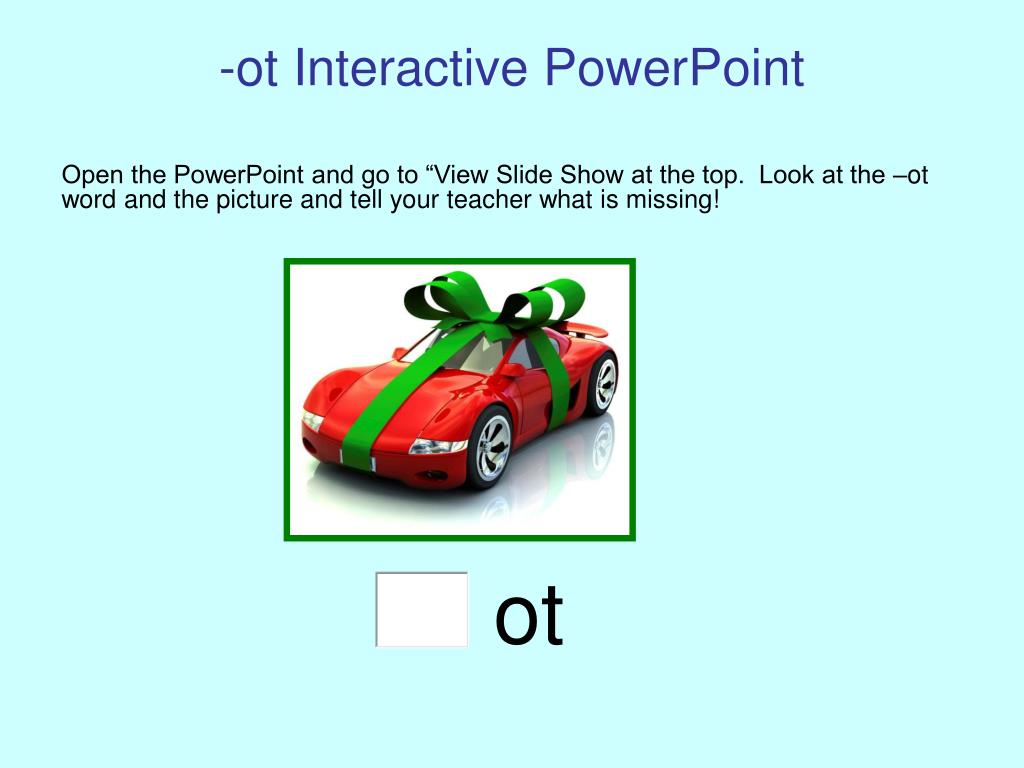 -ot Interactive PowerPoint

Open the PowerPoint and go to “View Slide Show at the top. Look at the –ot word and the picture and tell your teacher what is missing!

ot